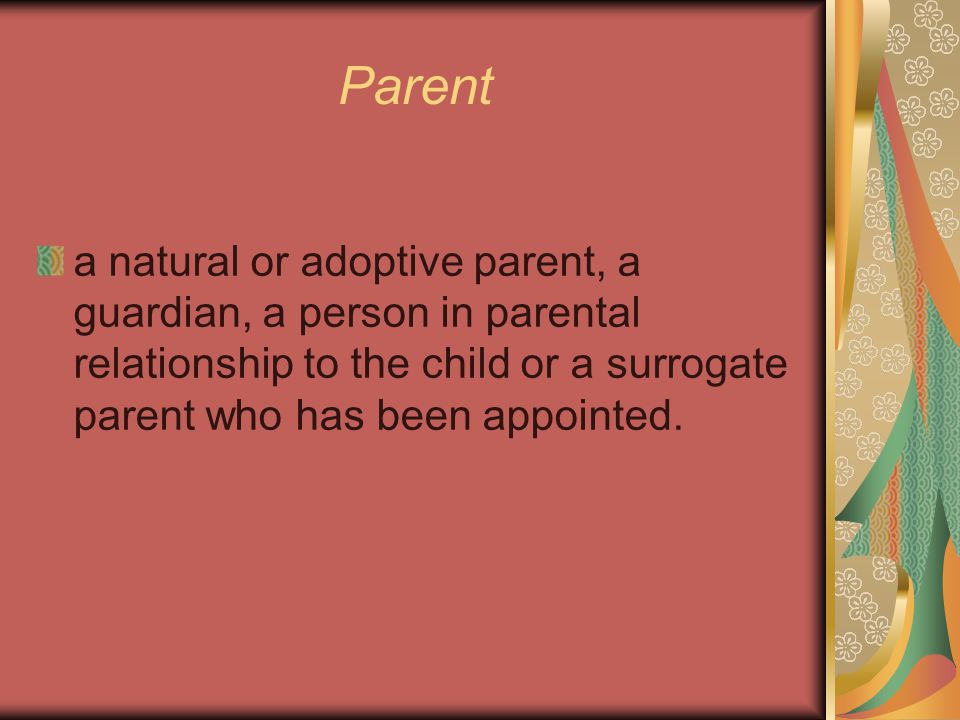 Parent

a natural or adoptive parent, a guardian, a person in parental relationship to the child or a surrogate parent who has been appointed.